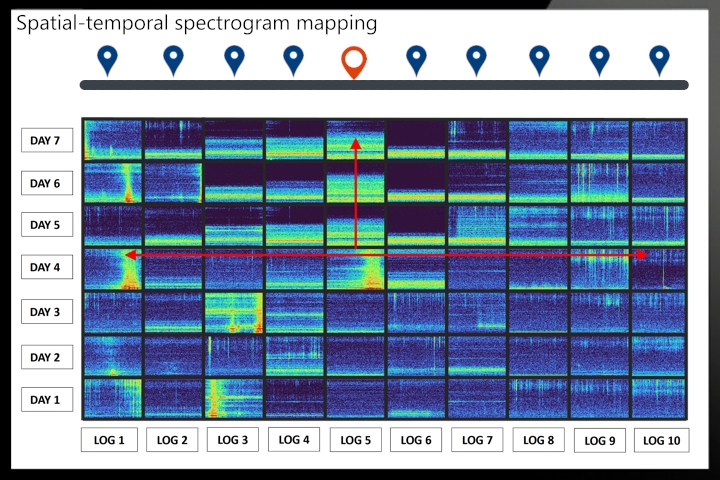 Spatial-temporal spectrogram mapping

DAY 7

DAY 6

DAY 5

DAY 4

DAY 3

DAY 2

DAY 1

LOG 1 LOG 2 LOG 3 LOG 4 LOG 5 LOG 6 LOG 7 LOG 8 LOG 9 LOG 10